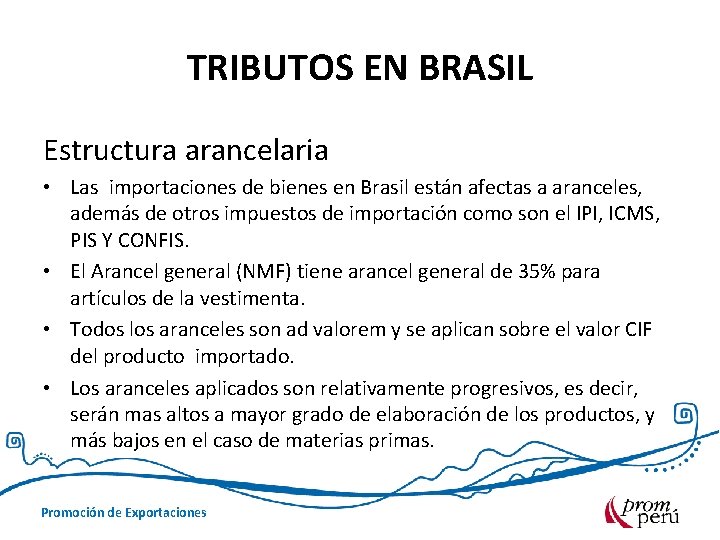 TRIBUTOS EN BRASIL

Estructura arancelaria

• Las importaciones de bienes en Brasil están afectas a aranceles, además de otros impuestos de importación como son el IPI, ICMS, PIS Y CONFIS.

• El Arancel general (NMF) tiene arancel general de 35% para artículos de la vestimenta.

• Todos los aranceles son ad valorem y se aplican sobre el valor CIF del producto importado.

• Los aranceles aplicados son relativamente progresivos, es decir, serán mas altos a mayor grado de elaboración de los productos, y más bajos en el caso de materias primas.

Promoción de Exportaciones

prom perú